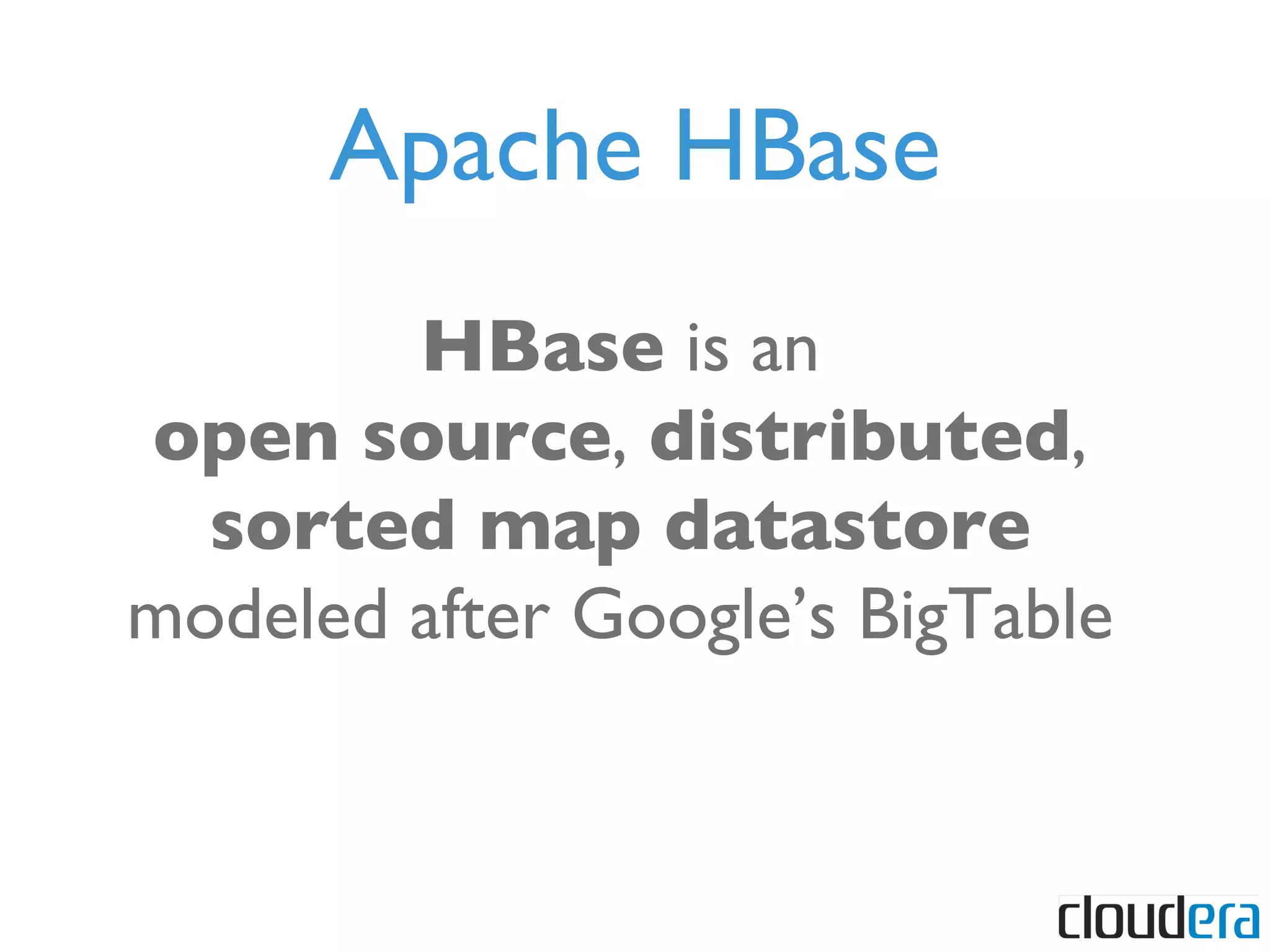 Apache HBase

HBase is an open source, distributed, sorted map datastore modeled after Google's BigTable

cloudera